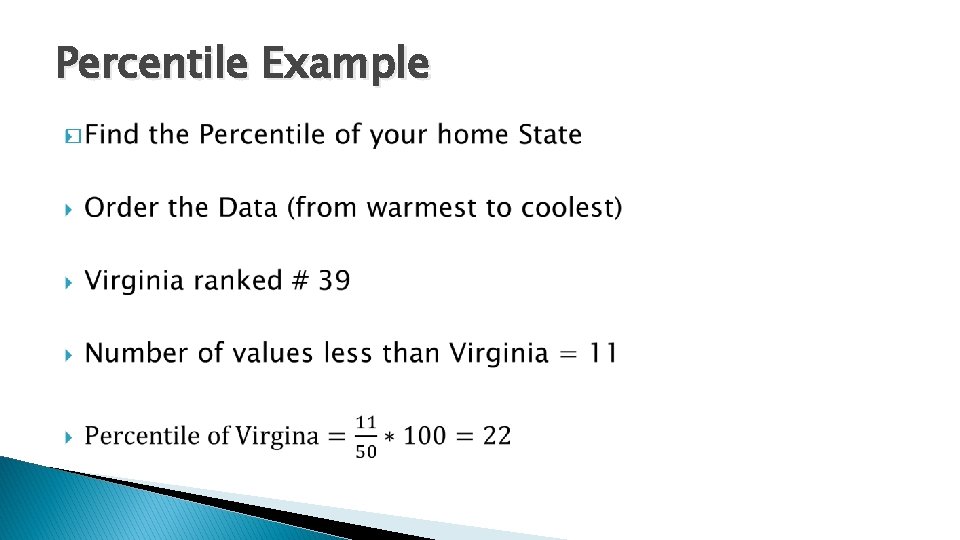 Percentile Example

Find the Percentile of your home State

Order the Data (from warmest to coolest)

Virginia ranked # 39

Number of values less than Virginia = 11

$\text{Percentile of Virgina} = \frac{11}{50} * 100 = 22$